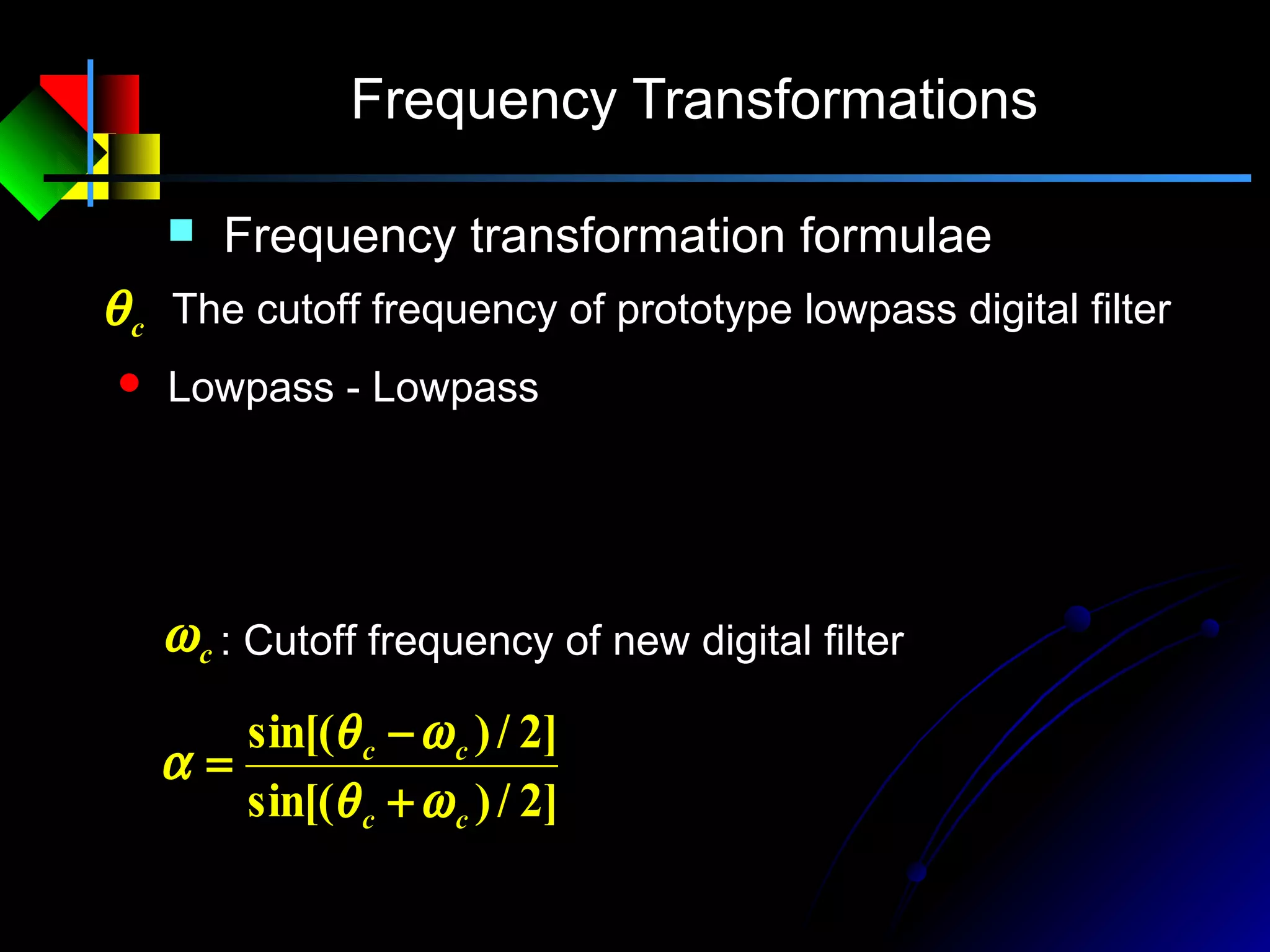 Frequency Transformations

Frequency transformation formulae

$\theta_c$ The cutoff frequency of prototype lowpass digital filter

Lowpass - Lowpass

$\omega_c$: Cutoff frequency of new digital filter

$\alpha = \frac{\sin[(\theta_c - \omega_c)/2]}{\sin[(\theta_c + \omega_c)/2]}$